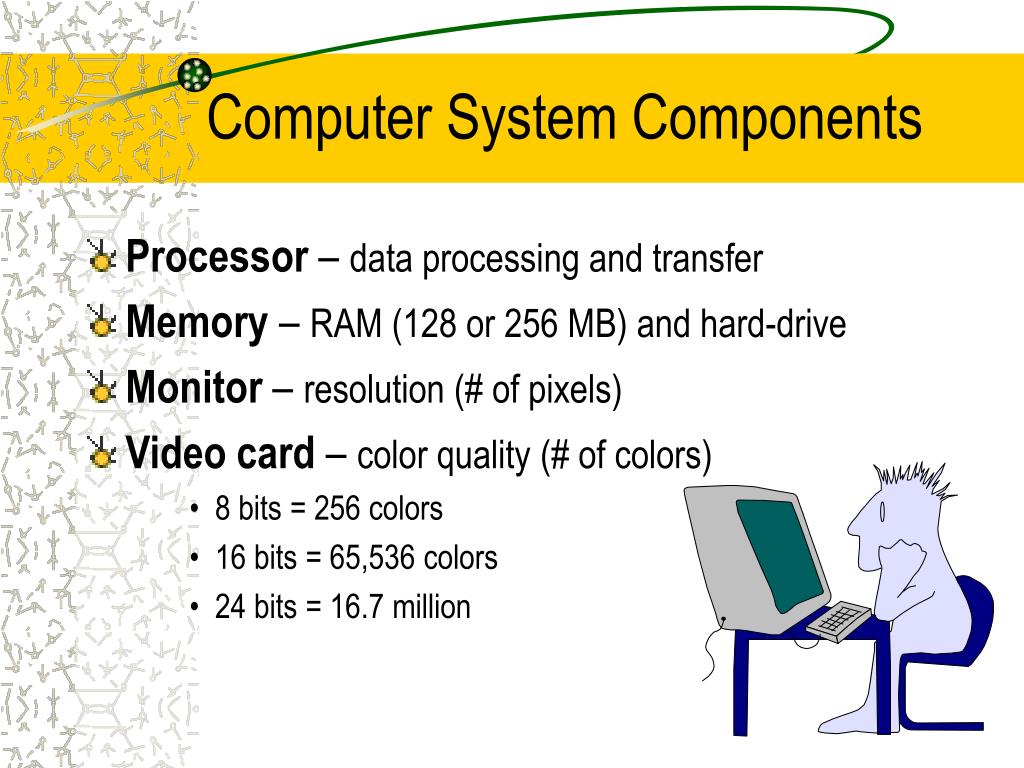 Computer System Components

Processor – data processing and transfer

Memory – RAM (128 or 256 MB) and hard-drive

Monitor – resolution (# of pixels)

Video card – color quality (# of colors)

• 8 bits = 256 colors
• 16 bits = 65,536 colors
• 24 bits = 16.7 million